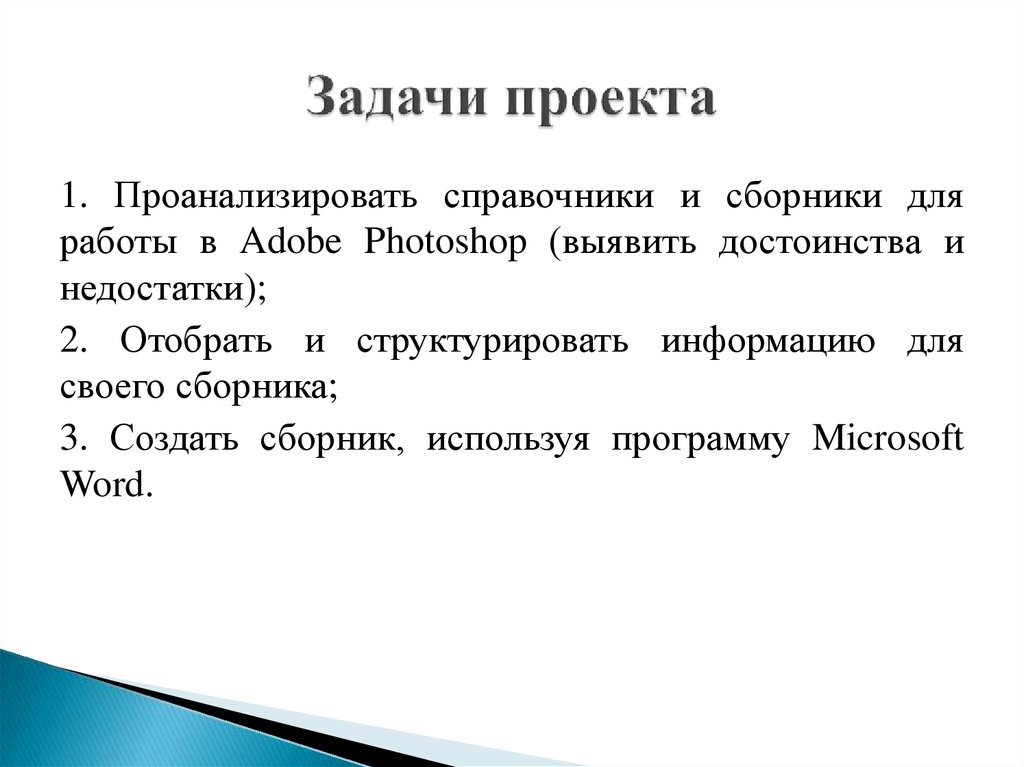 Задачи проекта

1. Проанализировать справочники и сборники для работы в Adobe Photoshop (выявить достоинства и недостатки);

2. Отобрать и структурировать информацию для своего сборника;

3. Создать сборник, используя программу Microsoft Word.